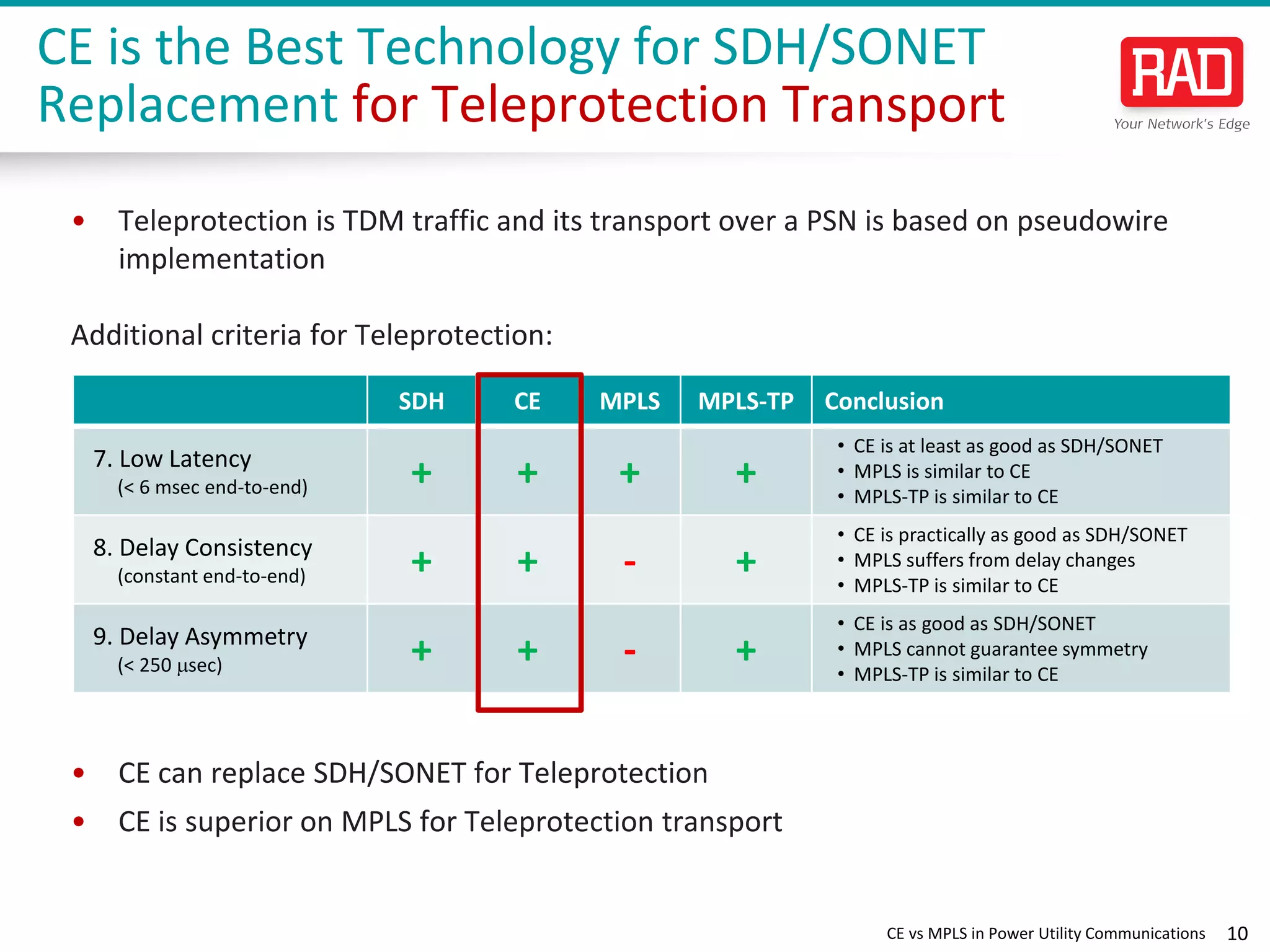 CE is the Best Technology for SDH/SONET Replacement for Teleprotection Transport

RAD
Your Network's Edge

• Teleprotection is TDM traffic and its transport over a PSN is based on pseudowire implementation

Additional criteria for Teleprotection:

| | SDH | CE | MPLS | MPLS-TP | Conclusion |
|---|---|---|---|---|---|
| 7. Low Latency (< 6 msec end-to-end) | + | + | + | + | • CE is at least as good as SDH/SONET • MPLS is similar to CE • MPLS-TP is similar to CE |
| 8. Delay Consistency (constant end-to-end) | + | + | - | + | • CE is practically as good as SDH/SONET • MPLS suffers from delay changes • MPLS-TP is similar to CE |
| 9. Delay Asymmetry (< 250 μsec) | + | + | - | + | • CE is as good as SDH/SONET • MPLS cannot guarantee symmetry • MPLS-TP is similar to CE |

• CE can replace SDH/SONET for Teleprotection
• CE is superior on MPLS for Teleprotection transport

CE vs MPLS in Power Utility Communications 10